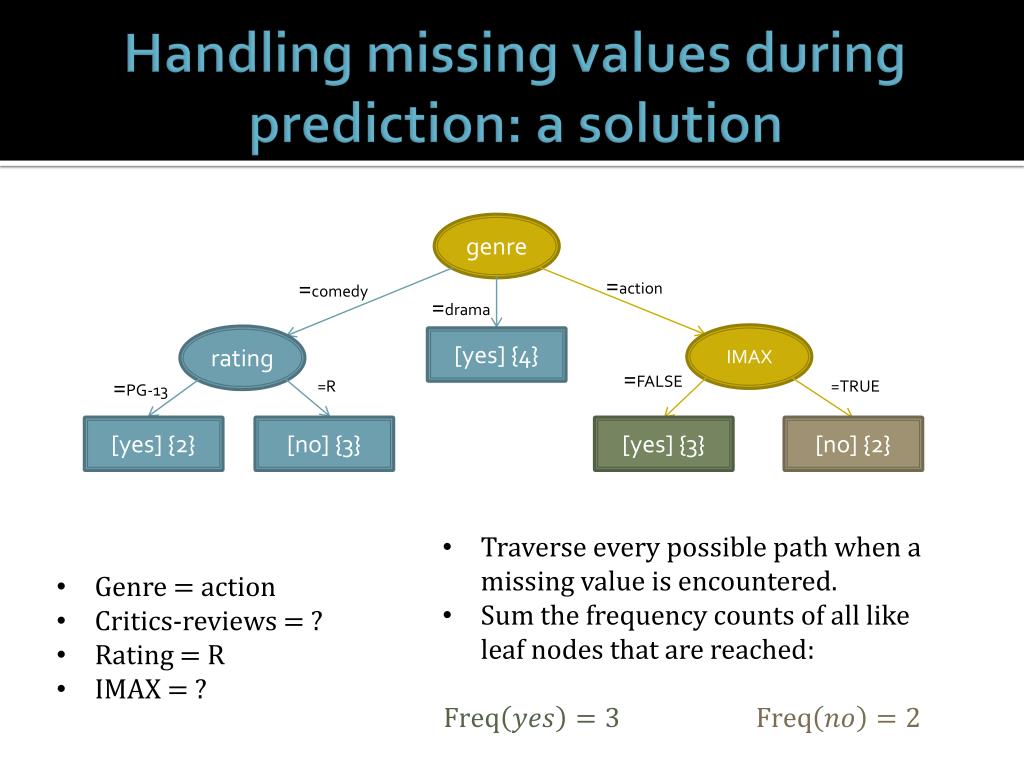 Handling missing values during prediction: a solution

genre

=comedy

=drama

=action

rating

[yes] {4}

IMAX

=PG-13

=R

=FALSE

=TRUE

[yes] {2}

[no] {3}

[yes] {3}

[no] {2}

• Genre = action
• Critics-reviews = ?
• Rating = R
• IMAX = ?

• Traverse every possible path when a missing value is encountered.
• Sum the frequency counts of all like leaf nodes that are reached:

$\text{Freq}(yes) = 3$ $\text{Freq}(no) = 2$